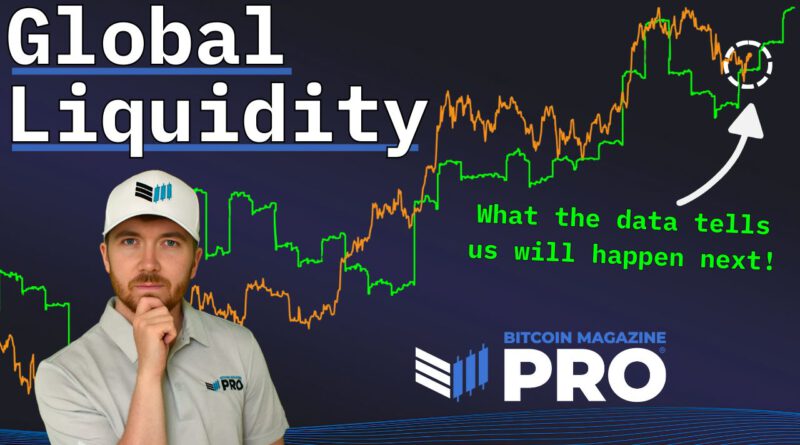 Global Liquidity

What the data tells us will happen next!

BITCOIN MAGAZINE PRO

PRO